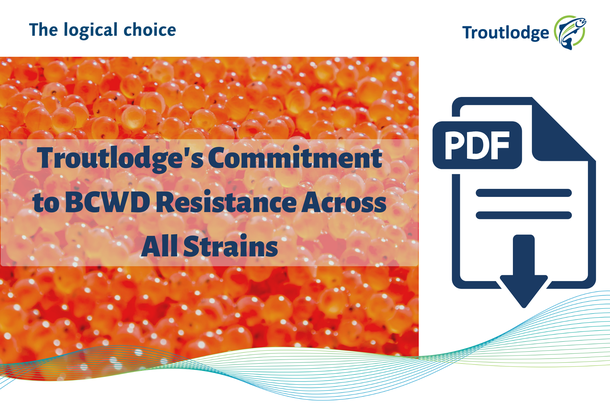 The logical choice

Troutlodge

Troutlodge's Commitment to BCWD Resistance Across All Strains

PDF